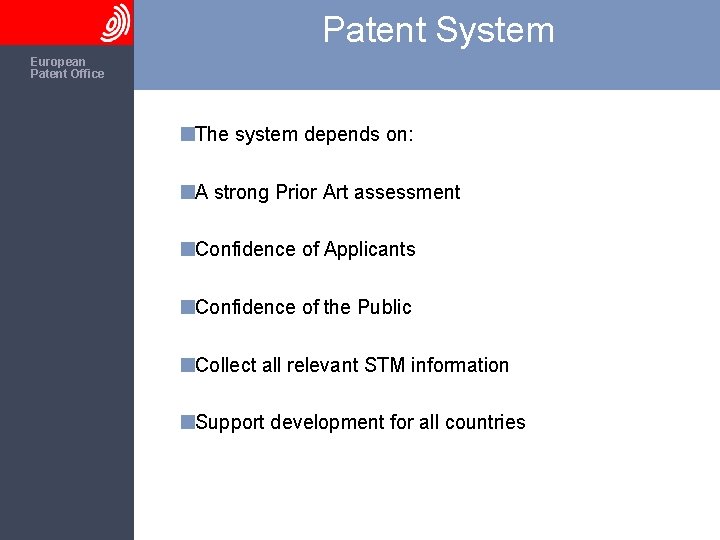 European
Patent Office

Patent System

The system depends on:

A strong Prior Art assessment

Confidence of Applicants

Confidence of the Public

Collect all relevant STM information

Support development for all countries